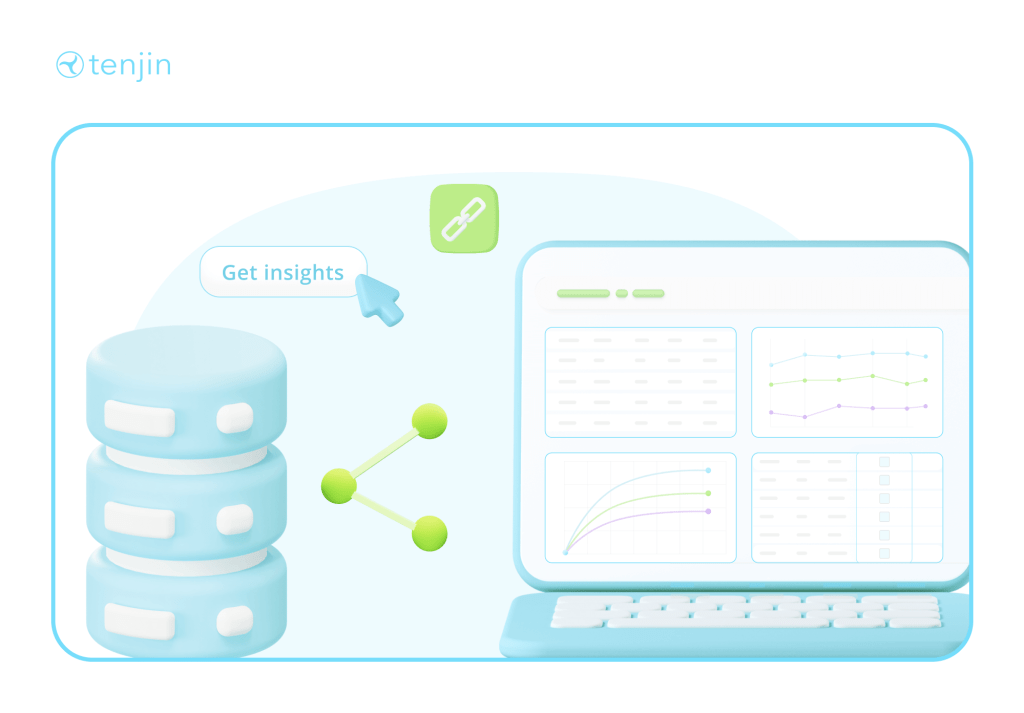 tenjin

Get insights